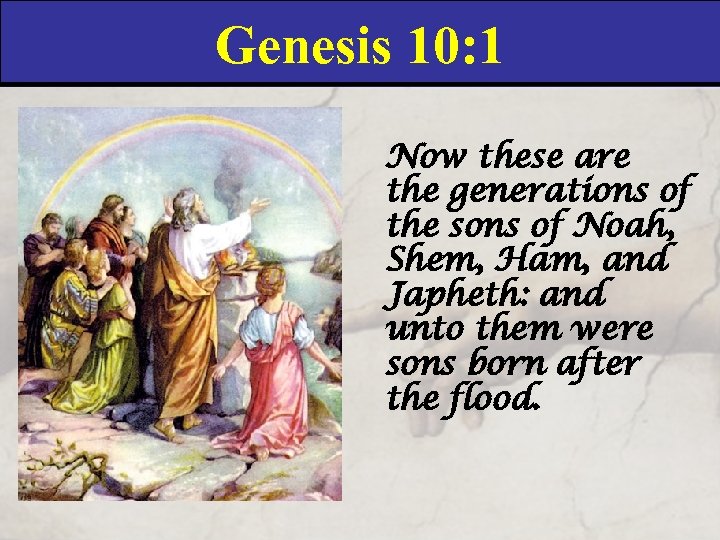 Genesis 10:1

Now these are the generations of the sons of Noah, Shem, Ham, and Japheth: and unto them were sons born after the flood.